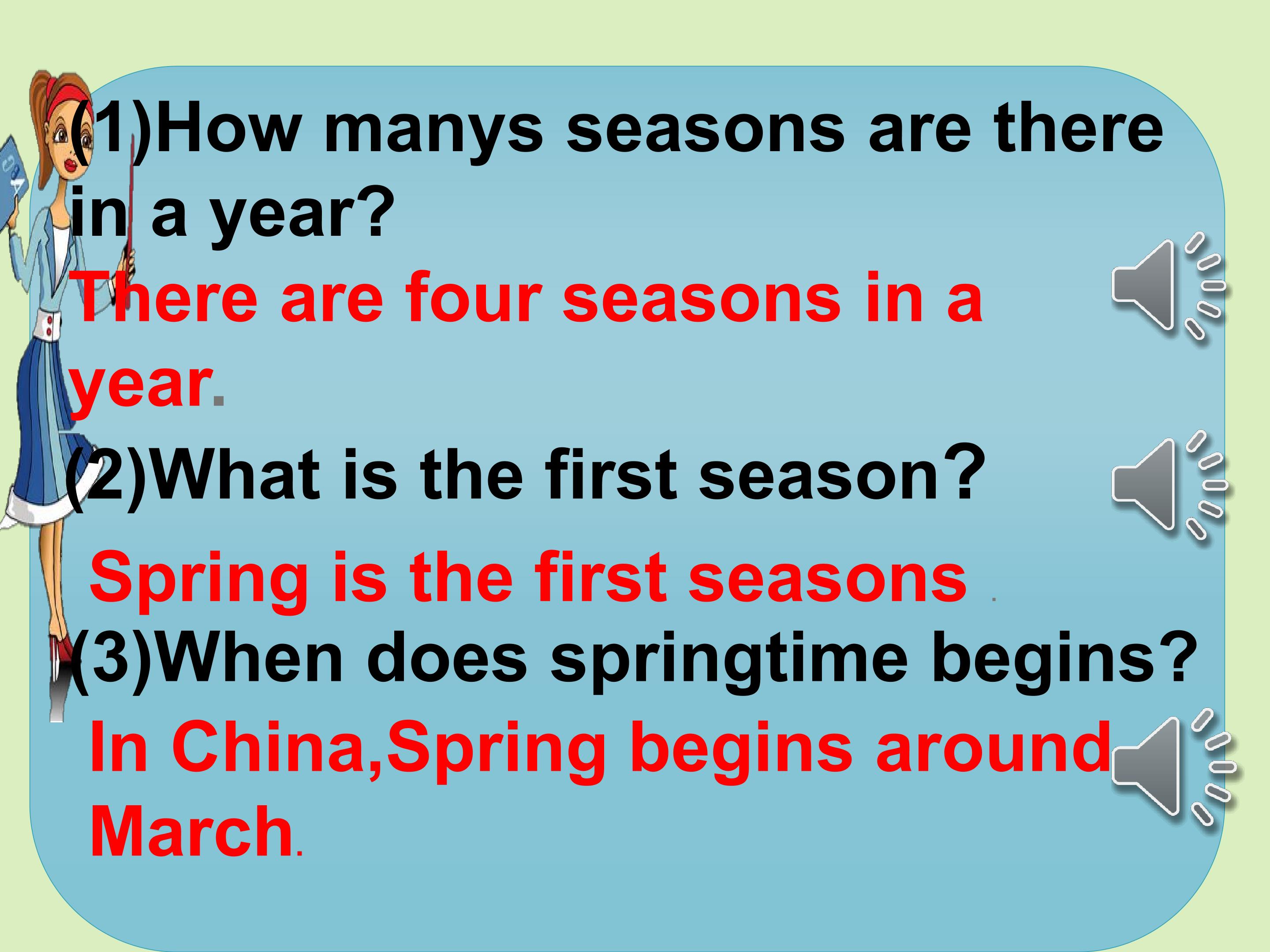 (1)How manys seasons are there in a year?

There are four seasons in a year.

(2)What is the first season?

Spring is the first seasons .

(3)When does springtime begins?

In China,Spring begins around March.